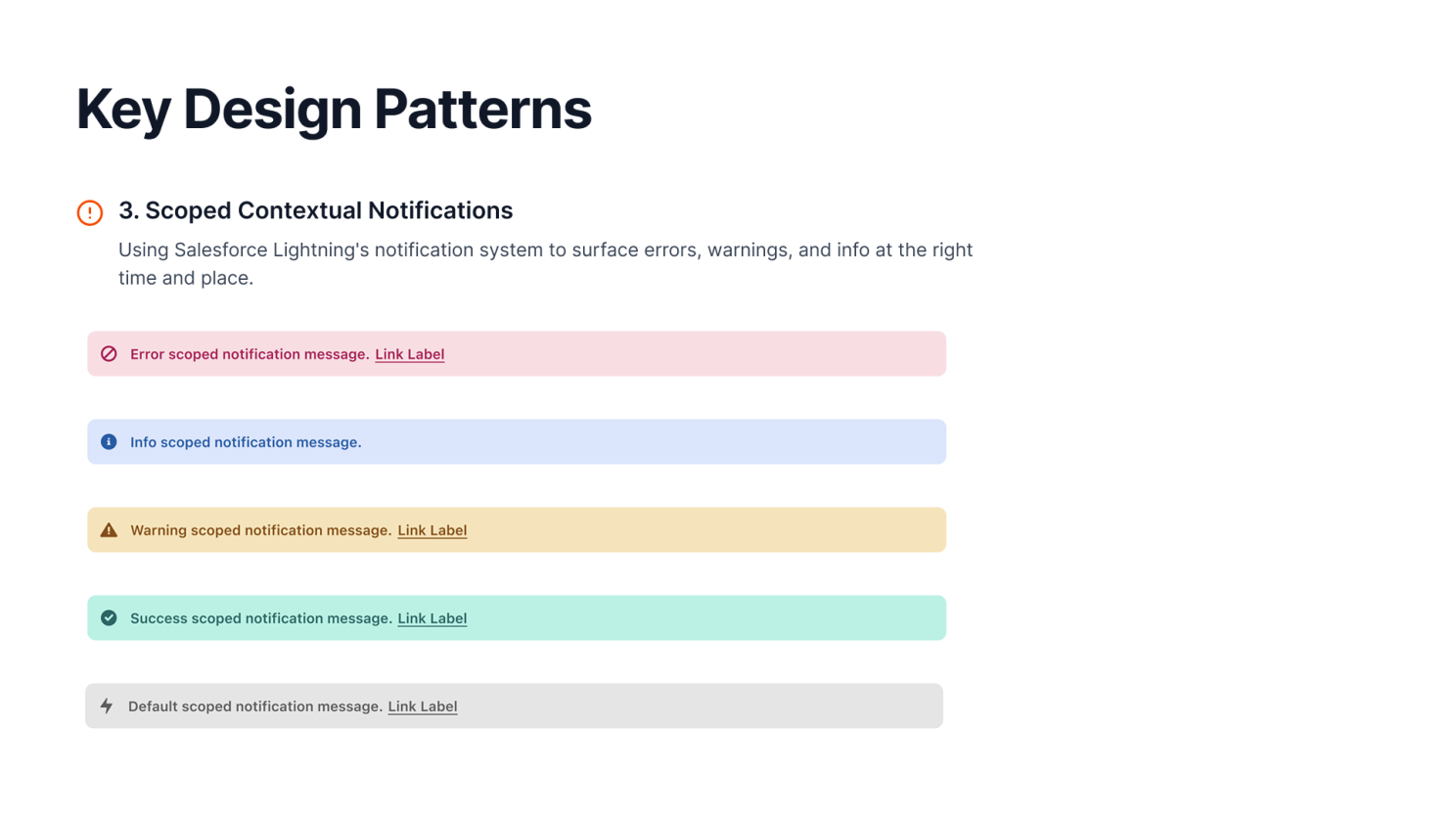 Key Design Patterns

3. Scoped Contextual Notifications

Using Salesforce Lightning's notification system to surface errors, warnings, and info at the right time and place.

Error scoped notification message. Link Label

Info scoped notification message.

Warning scoped notification message. Link Label

Success scoped notification message. Link Label

Default scoped notification message. Link Label